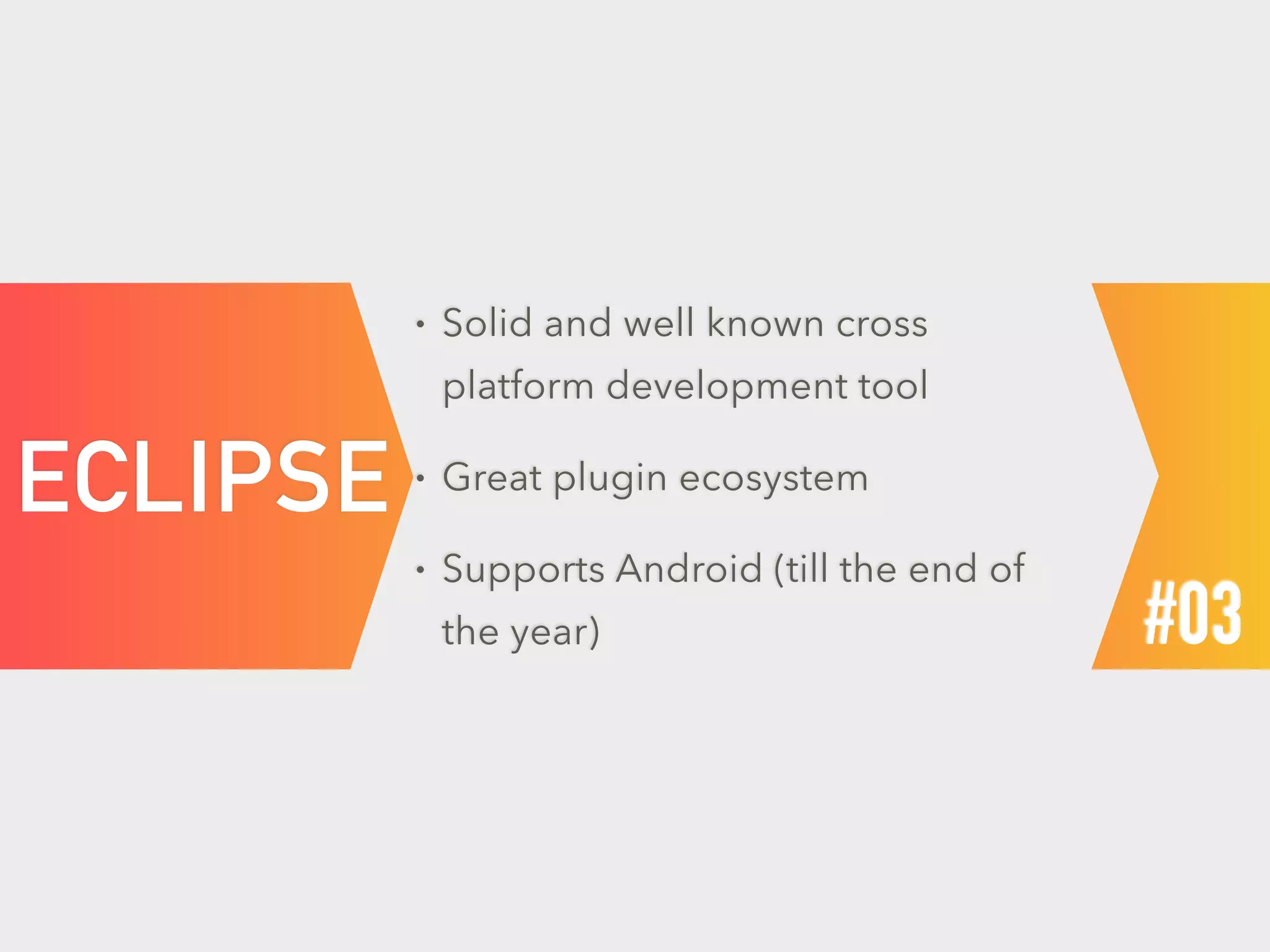 ECLIPSE

• Solid and well known cross platform development tool

• Great plugin ecosystem

• Supports Android (till the end of the year)

#03